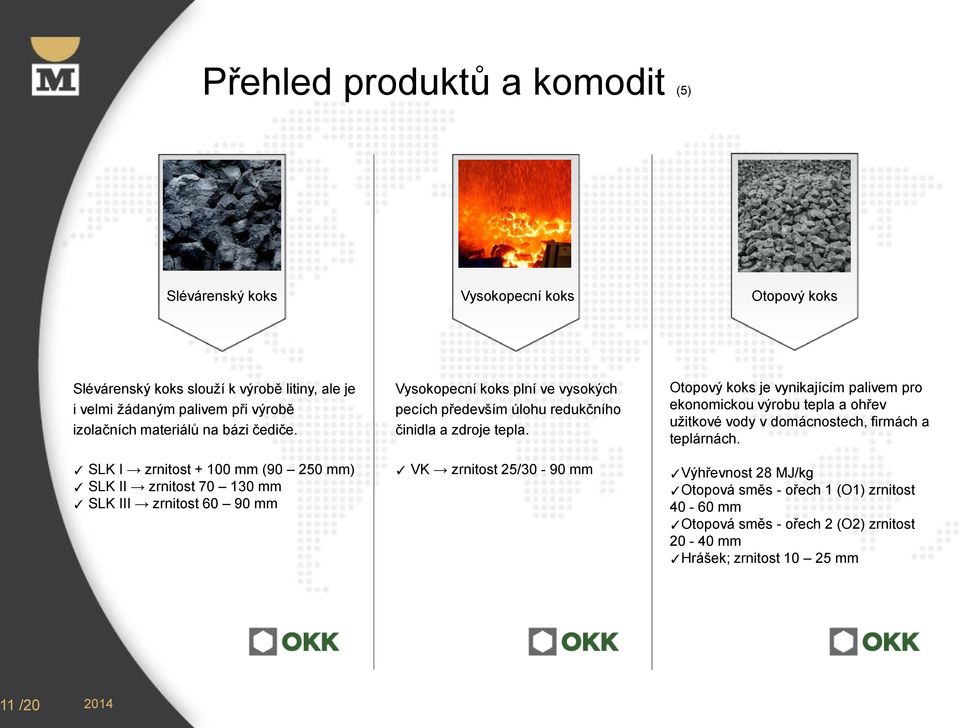 M

Přehled produktů a komodit (5)

Slévárenský koks

Slévárenský koks slouží k výrobě litiny, ale je i velmi žádaným palivem při výrobě izolačních materiálů na bázi čediče.

✓ SLK I → zrnitost + 100 mm (90 – 250 mm)
✓ SLK II → zrnitost 70 – 130 mm
✓ SLK III → zrnitost 60 – 90 mm

OKK

Vysokopecní koks

Vysokopecní koks plní ve vysokých pecích především úlohu redukčního činidla a zdroje tepla.

✓ VK → zrnitost 25/30 - 90 mm

OKK

Otopový koks

Otopový koks je vynikajícím palivem pro ekonomickou výrobu tepla a ohřev užitkové vody v domácnostech, firmách a teplárnách.

✓Výhřevnost 28 MJ/kg
✓Otopová směs - ořech 1 (O1) zrnitost 40 - 60 mm
✓Otopová směs - ořech 2 (O2) zrnitost 20 - 40 mm
✓Hrášek; zrnitost 10 – 25 mm

OKK

11 /20 2014